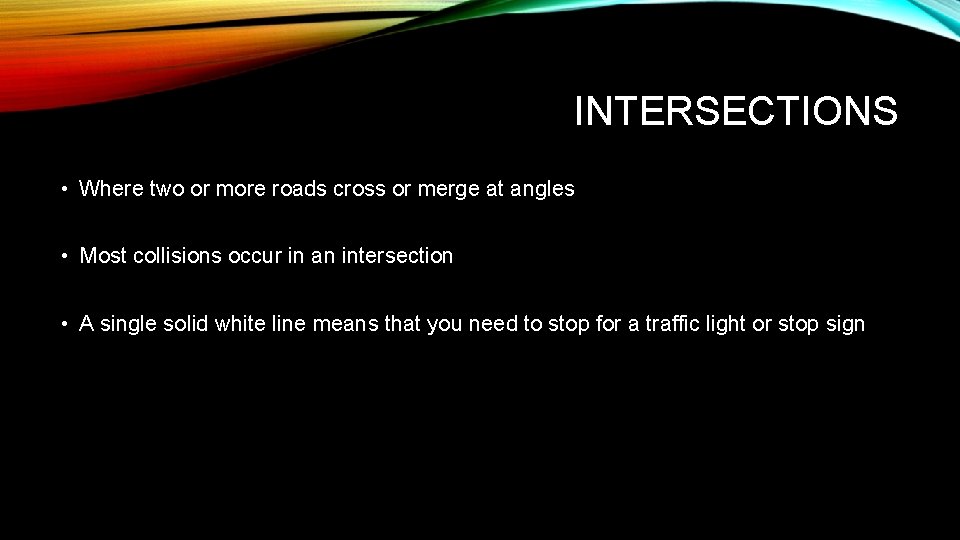 INTERSECTIONS

• Where two or more roads cross or merge at angles

• Most collisions occur in an intersection

• A single solid white line means that you need to stop for a traffic light or stop sign